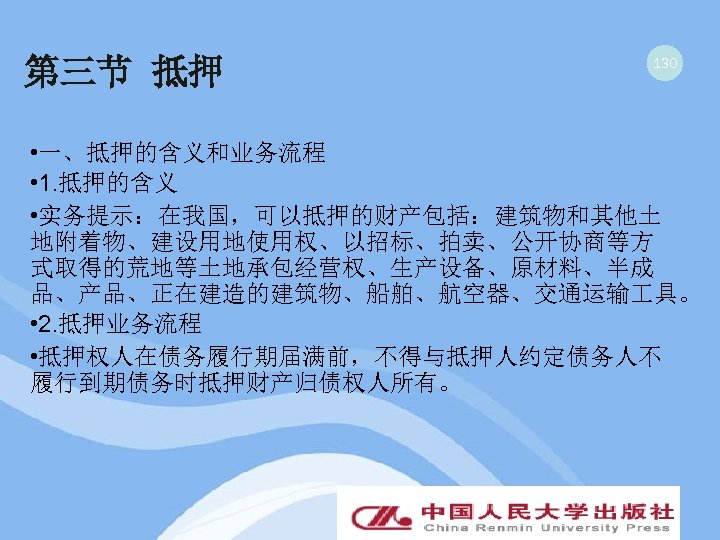 第三节 抵押

130

•一、抵押的含义和业务流程

•1.抵押的含义

•实务提示：在我国，可以抵押的财产包括：建筑物和其他土地附着物、建设用地使用权、以招标、拍卖、公开协商等方式取得的荒地等土地承包经营权、生产设备、原材料、半成品、产品、正在建造的建筑物、船舶、航空器、交通运输工具。

•2.抵押业务流程

•抵押权人在债务履行期届满前，不得与抵押人约定债务人不履行到期债务时抵押财产归债权人所有。

中国人民大学出版社
China Renmin University Press